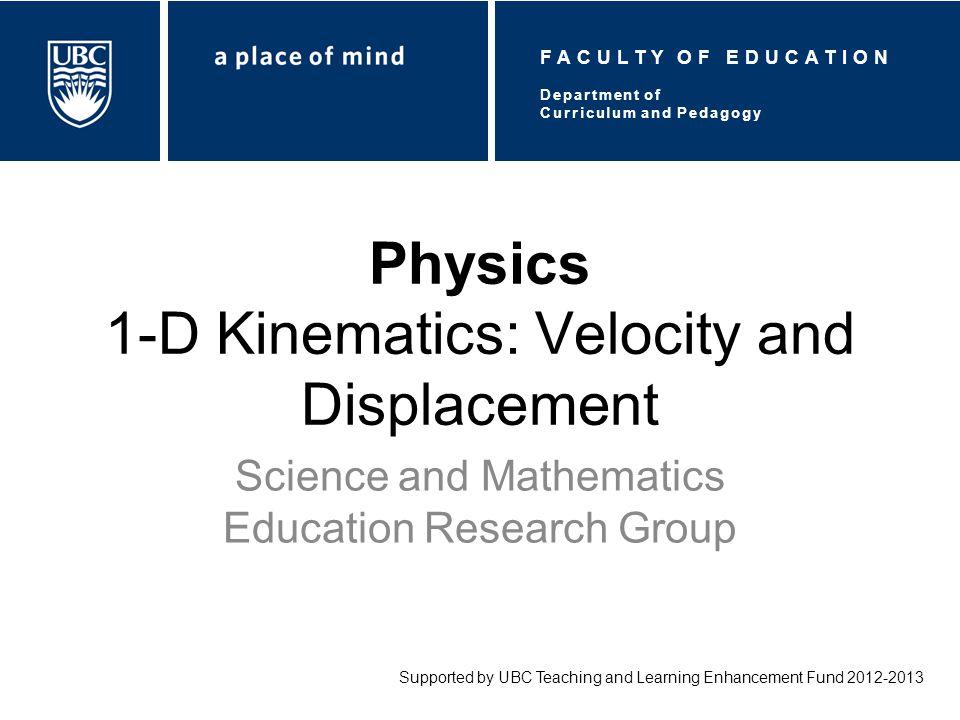 UBC

a place of mind

FACULTY OF EDUCATION

Department of
Curriculum and Pedagogy

Physics
1-D Kinematics: Velocity and Displacement

Science and Mathematics Education Research Group

Supported by UBC Teaching and Learning Enhancement Fund 2012-2013